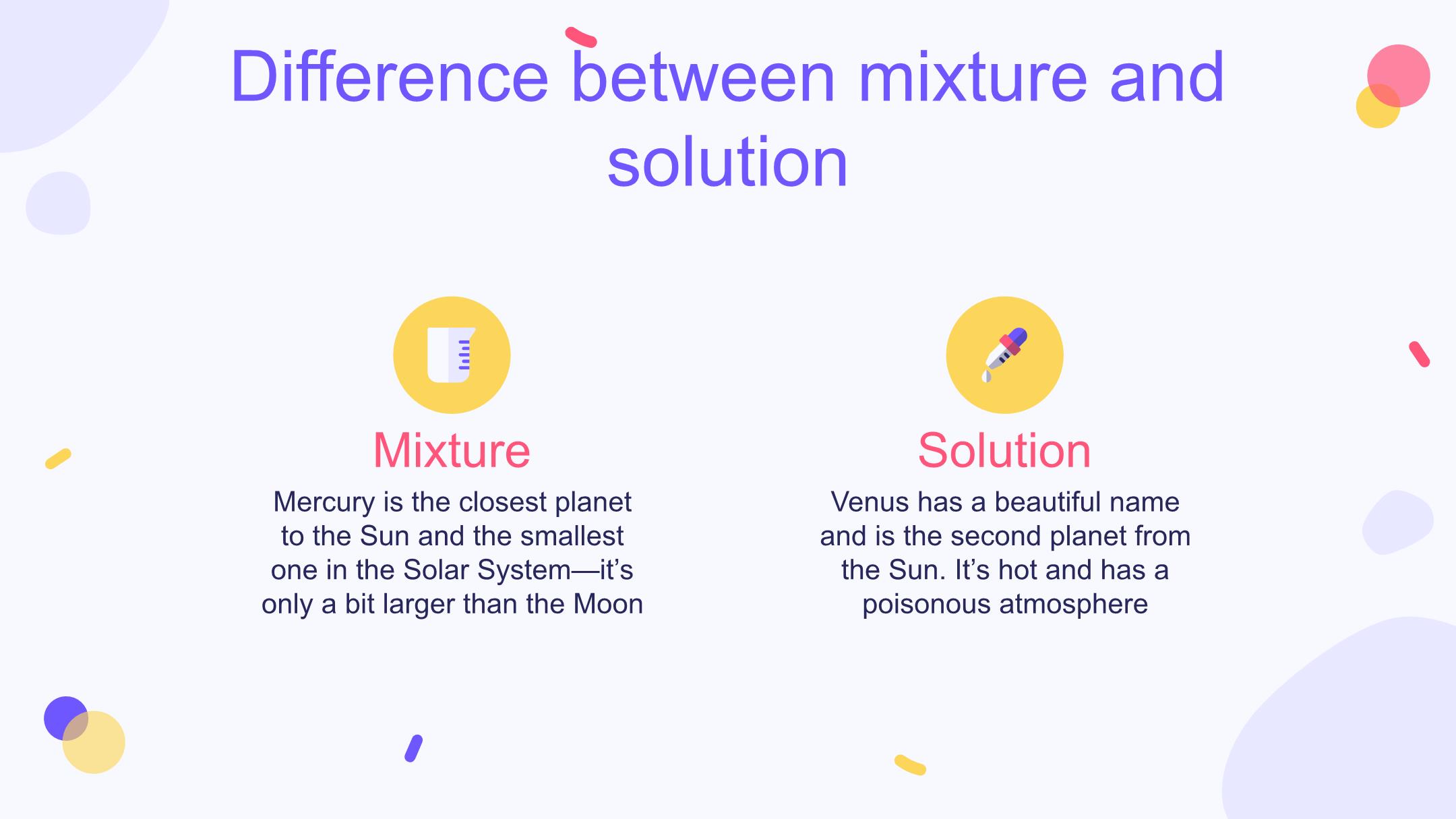 Difference between mixture and solution

Mixture

Mercury is the closest planet to the Sun and the smallest one in the Solar System—it's only a bit larger than the Moon

Solution

Venus has a beautiful name and is the second planet from the Sun. It's hot and has a poisonous atmosphere